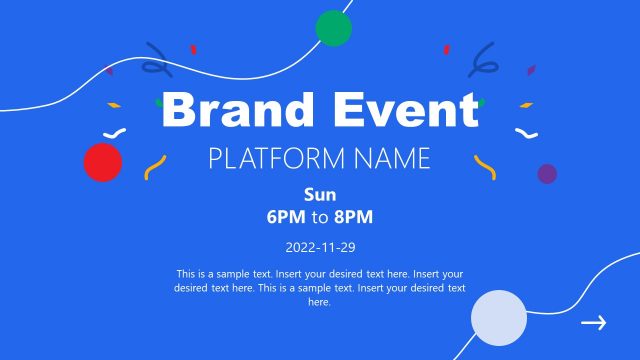 Brand Event

PLATFORM NAME

Sun
6PM to 8PM

2022-11-29

This is a sample text. Insert your desired text here. Insert your desired text here. This is a sample text. Insert your desired text here.